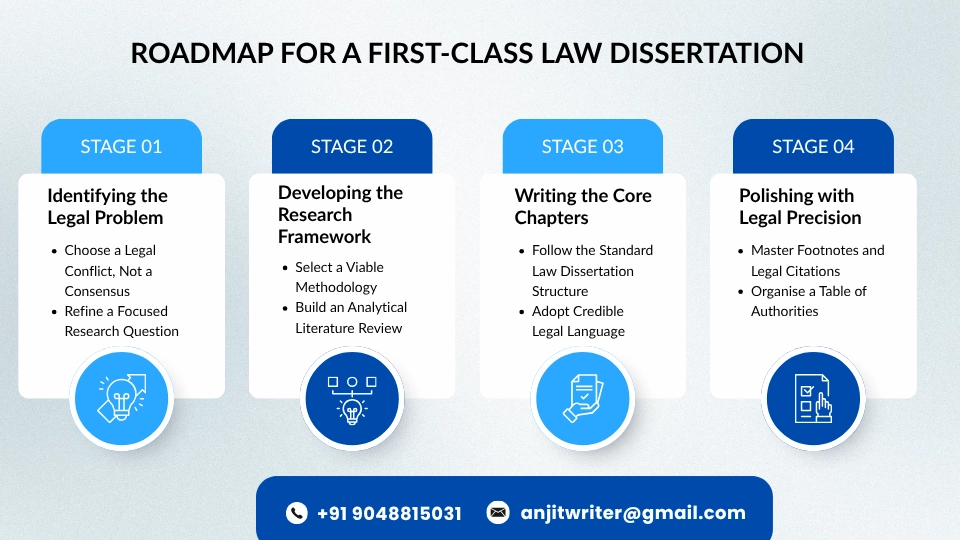 ROADMAP FOR A FIRST-CLASS LAW DISSERTATION

STAGE 01

Identifying the Legal Problem

- Choose a Legal Conflict, Not a Consensus
- Refine a Focused Research Question

STAGE 02

Developing the Research Framework

- Select a Viable Methodology
- Build an Analytical Literature Review

STAGE 03

Writing the Core Chapters

- Follow the Standard Law Dissertation Structure
- Adopt Credible Legal Language

STAGE 04

Polishing with Legal Precision

- Master Footnotes and Legal Citations
- Organise a Table of Authorities

+91 9048815031 anjitwriter@gmail.com